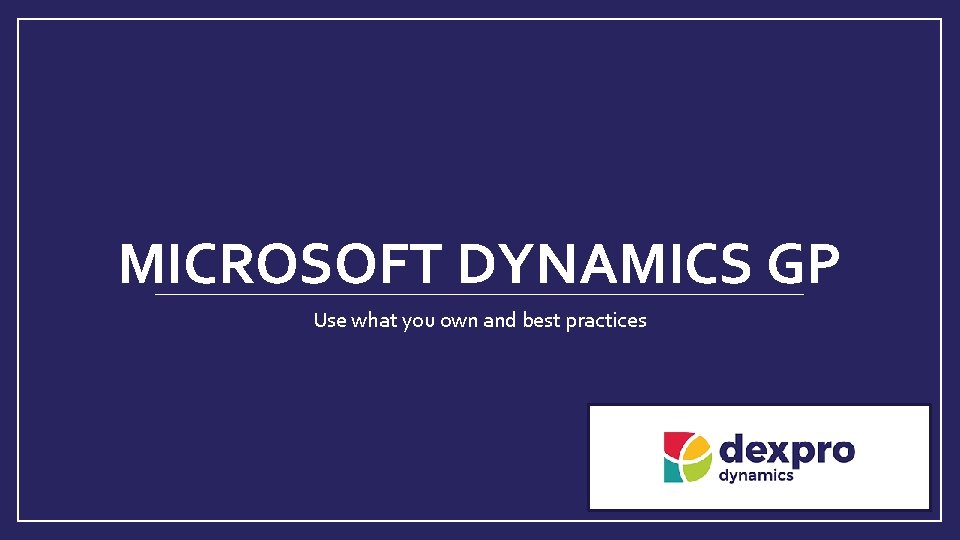 MICROSOFT DYNAMICS GP

Use what you own and best practices

dexpro
dynamics